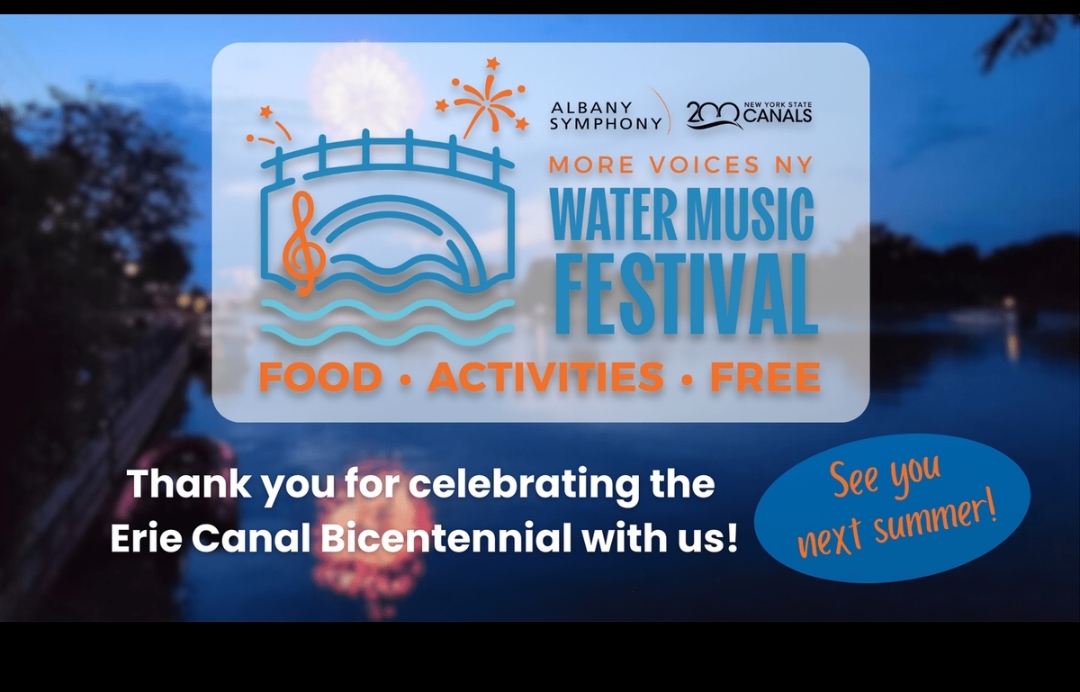 ALBANY SYMPHONY

200 NEW YORK STATE CANALS

MORE VOICES NY

WATER MUSIC FESTIVAL

FOOD • ACTIVITIES • FREE

Thank you for celebrating the Erie Canal Bicentennial with us!

See you next summer!